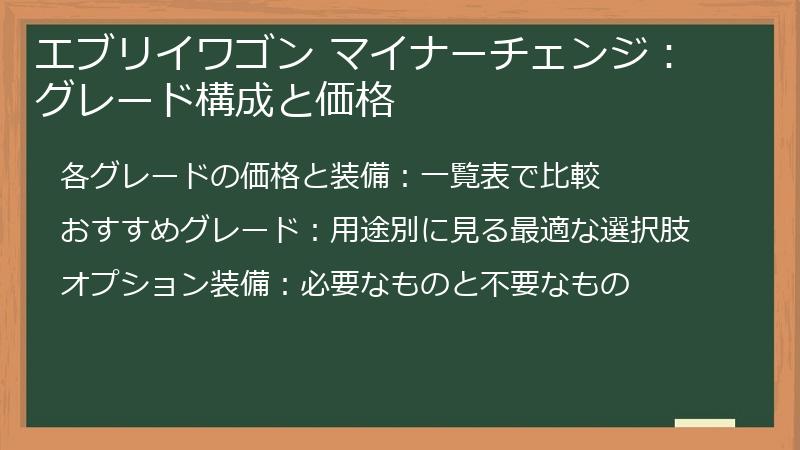 エブリイワゴン マイナーチェンジ：グレード構成と価格

各グレードの価格と装備：一覧表で比較

おすすめグレード：用途別に見る最適な選択肢

オプション装備：必要なものと不要なもの